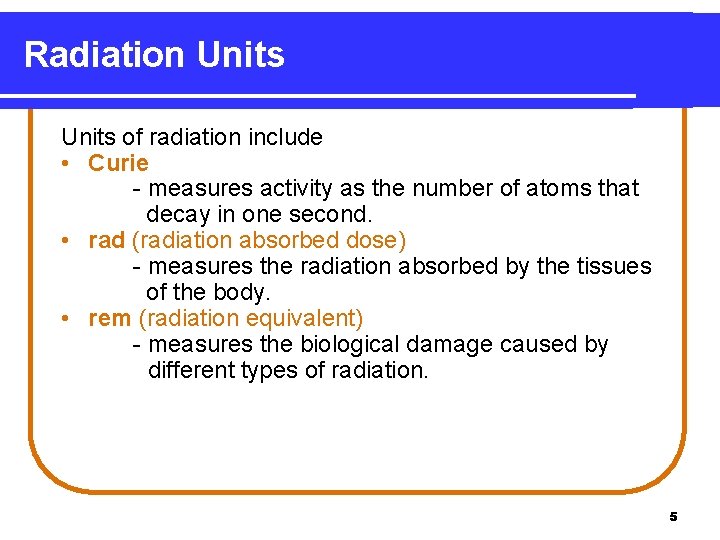 Radiation Units

Units of radiation include

• Curie
- measures activity as the number of atoms that decay in one second.

• rad (radiation absorbed dose)
- measures the radiation absorbed by the tissues of the body.

• rem (radiation equivalent)
- measures the biological damage caused by different types of radiation.

5